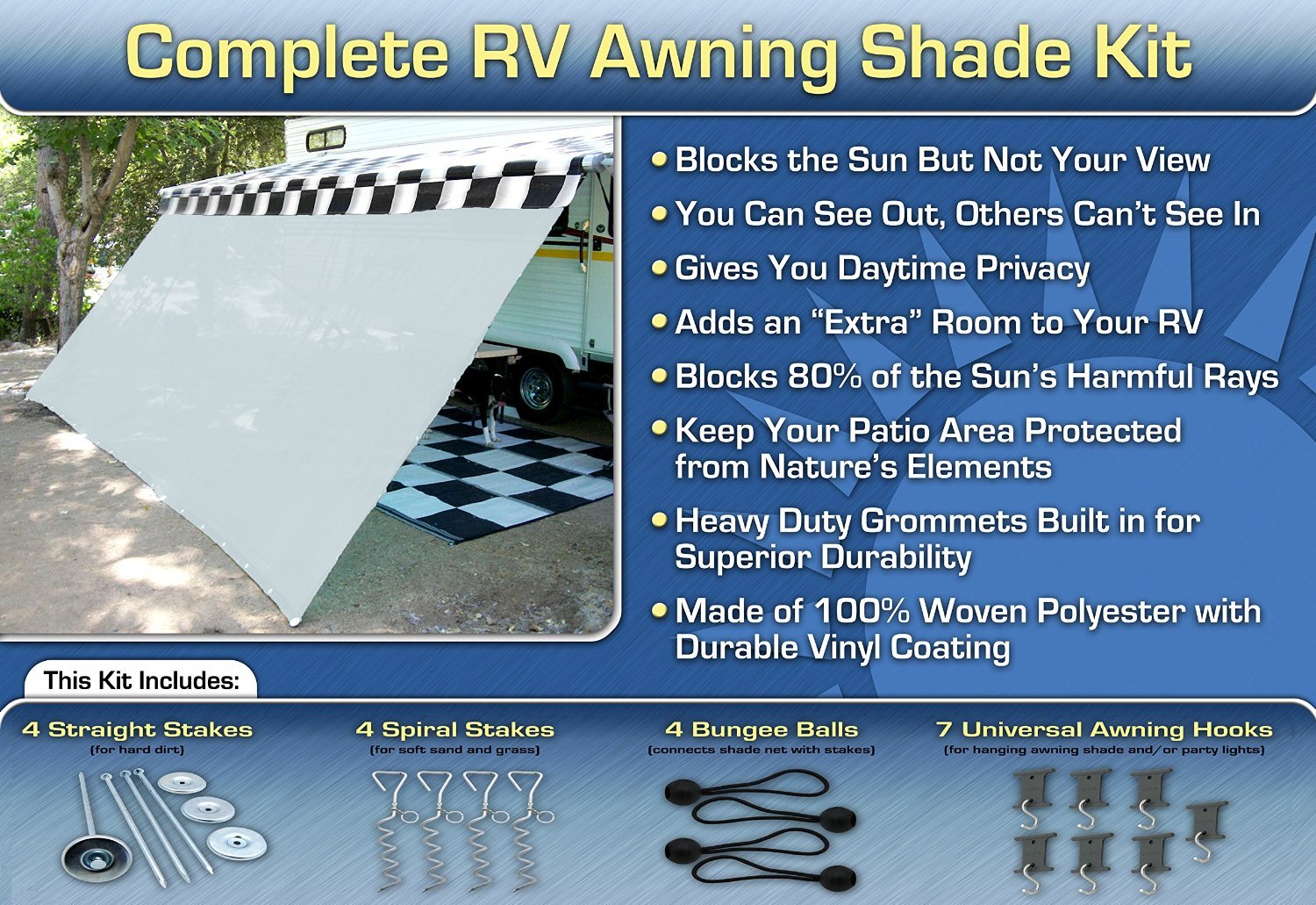 Complete RV Awning Shade Kit

• Blocks the Sun But Not Your View
• You Can See Out, Others Can't See In
• Gives You Daytime Privacy
• Adds an "Extra" Room to Your RV
• Blocks 80% of the Sun's Harmful Rays
• Keep Your Patio Area Protected from Nature's Elements
• Heavy Duty Grommets Built in for Superior Durability
• Made of 100% Woven Polyester with Durable Vinyl Coating

This Kit Includes:

4 Straight Stakes
(for hard dirt)

4 Spiral Stakes
(for soft sand and grass)

4 Bungee Balls
(connects shade net with stakes)

7 Universal Awning Hooks
(for hanging awning shade and/or party lights)